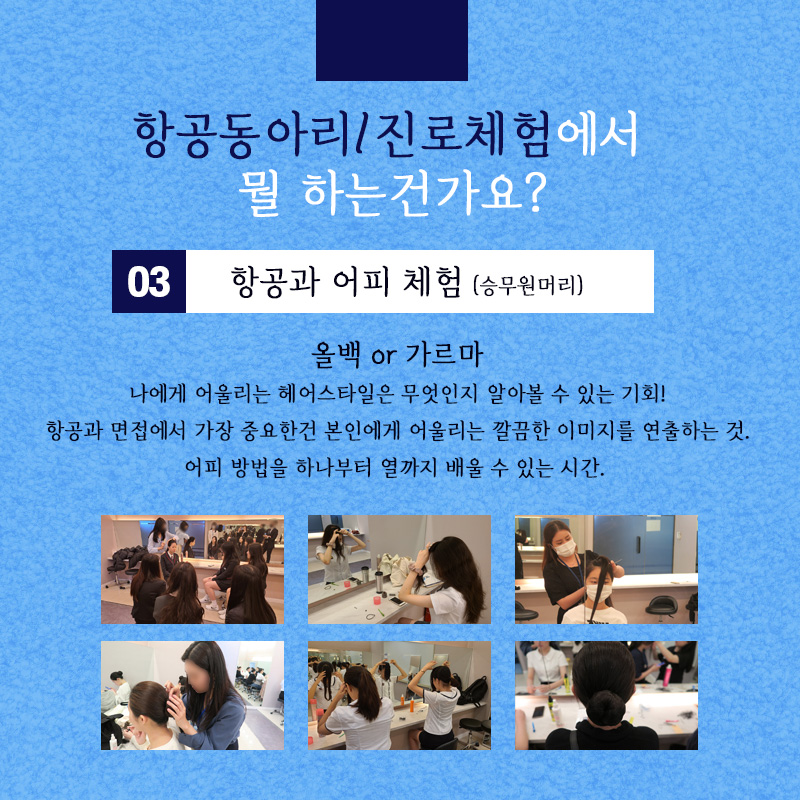 항공동아리/진로체험에서
뭘 하는건가요?

03 항공과 어피 체험 (승무원머리)

올백 or 가르마
나에게 어울리는 헤어스타일은 무엇인지 알아볼 수 있는 기회!
항공과 면접에서 가장 중요한건 본인에게 어울리는 깔끔한 이미지를 연출하는 것.
어피 방법을 하나부터 열까지 배울 수 있는 시간.